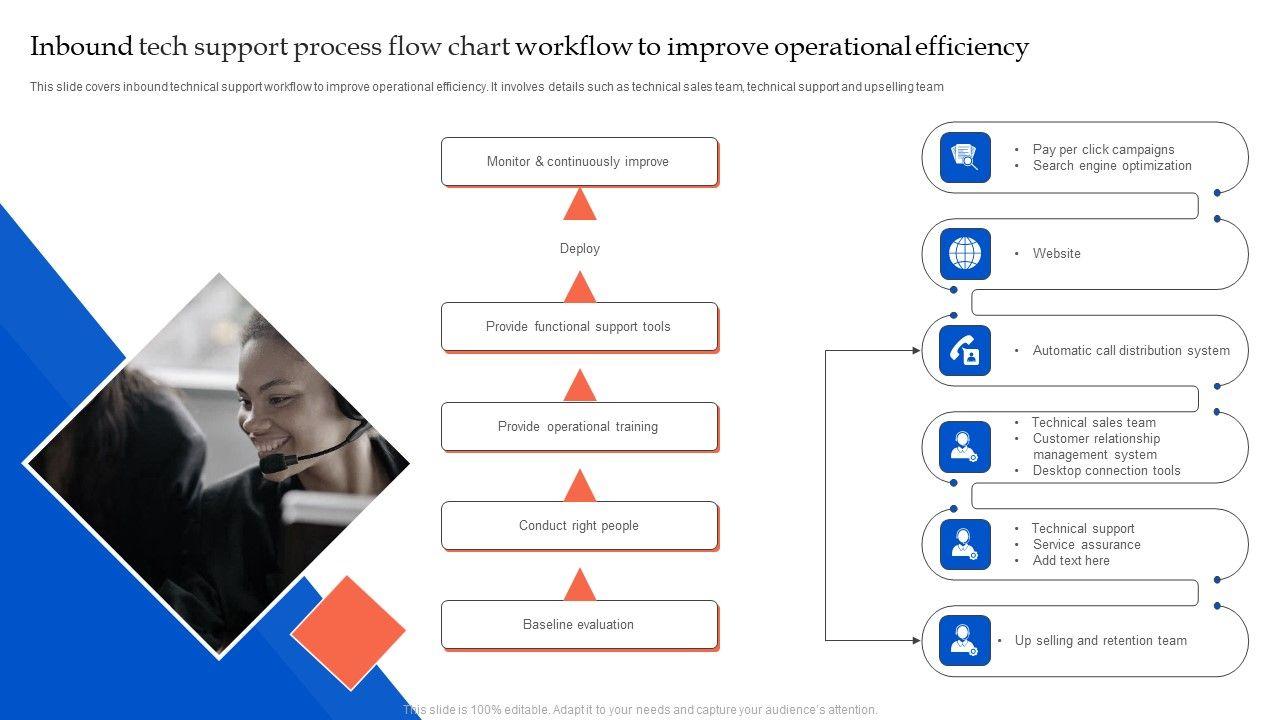 Inbound tech support process flow chart workflow to improve operational efficiency

This slide covers inbound technical support workflow to improve operational efficiency. It involves details such as technical sales team, technical support and upselling team

Monitor & continuously improve

Deploy

Provide functional support tools

Provide operational training

Conduct right people

Baseline evaluation

• Pay per click campaigns
• Search engine optimization

• Website

• Automatic call distribution system

• Technical sales team
• Customer relationship management system
• Desktop connection tools

• Technical support
• Service assurance
• Add text here

• Up selling and retention team

This slide is 100% editable. Adapt it to your needs and capture your audience's attention.